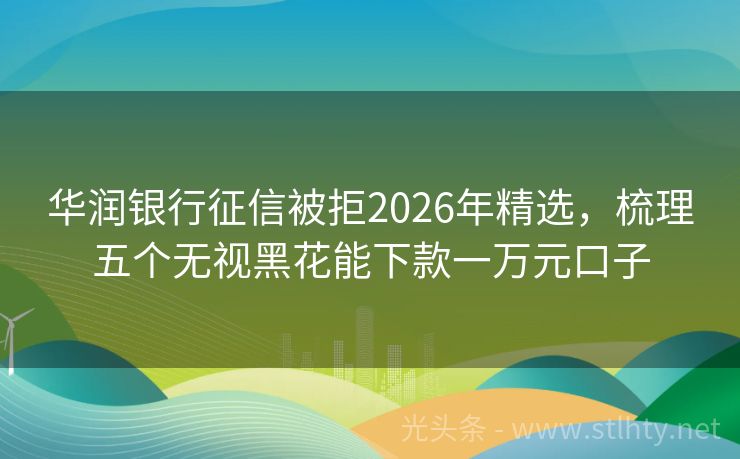 华润银行征信被拒2026年精选，梳理五个无视黑花能下款一万元口子

光头条 - www.stlhty.net